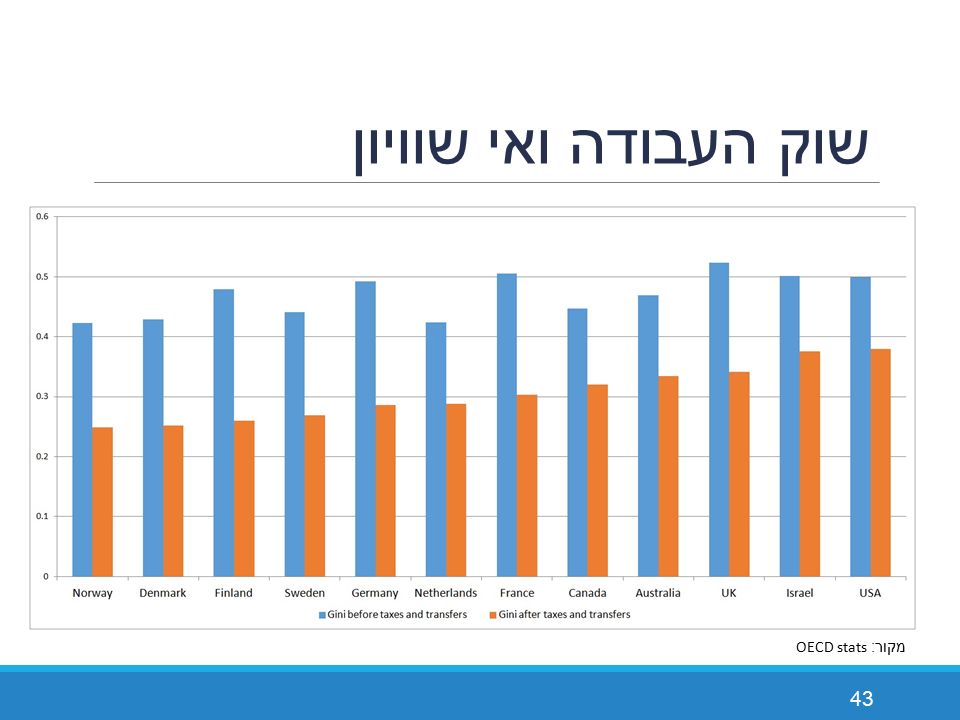 שוק העבודה ואי שוויון

0.6
0.5
0.4
0.3
0.2
0.1
0

Norway Denmark Finland Sweden Germany Netherlands France Canada Australia UK Israel USA

Gini before taxes and transfers
Gini after taxes and transfers

מקור: OECD stats

43